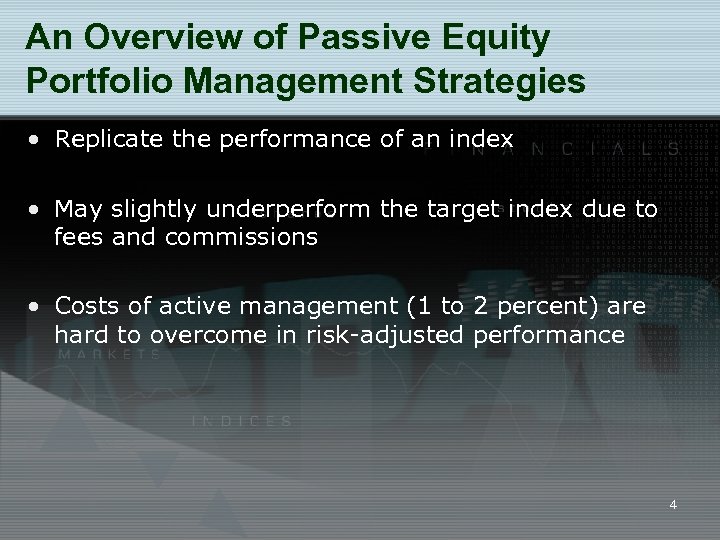 An Overview of Passive Equity Portfolio Management Strategies

• Replicate the performance of an index

FINANCIALS

• May slightly underperform the target index due to fees and commissions

• Costs of active management (1 to 2 percent) are hard to overcome in risk-adjusted performance

MARKETS

INDICES

4